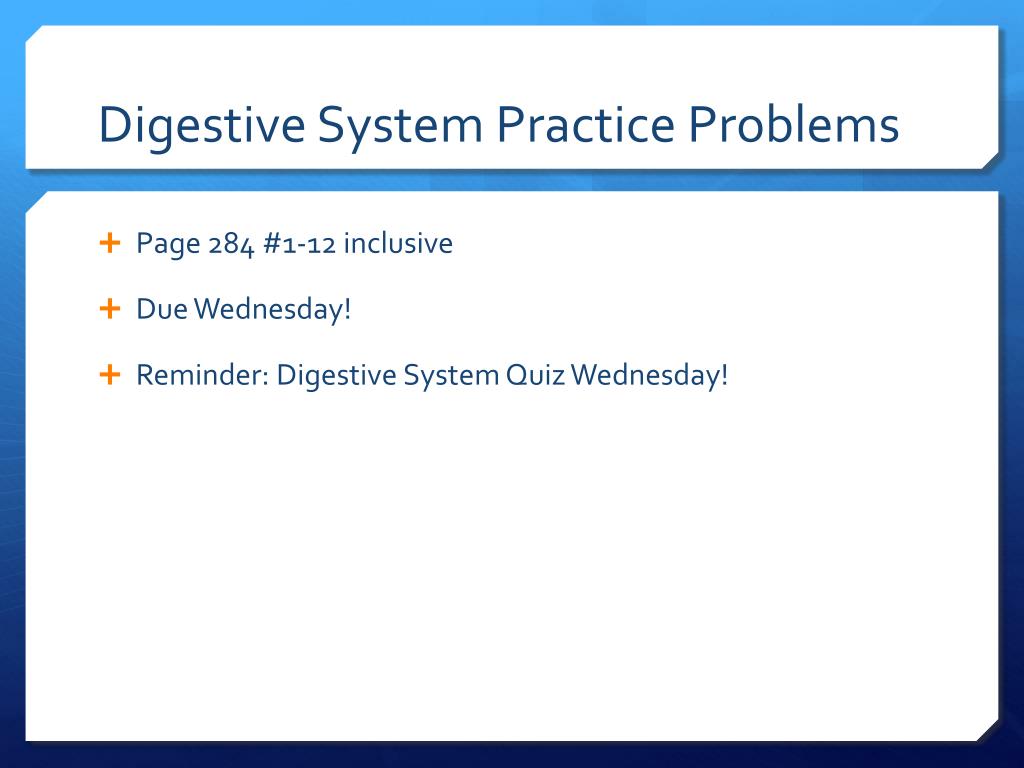 Digestive System Practice Problems

+ Page 284 #1-12 inclusive

+ Due Wednesday!

+ Reminder: Digestive System Quiz Wednesday!